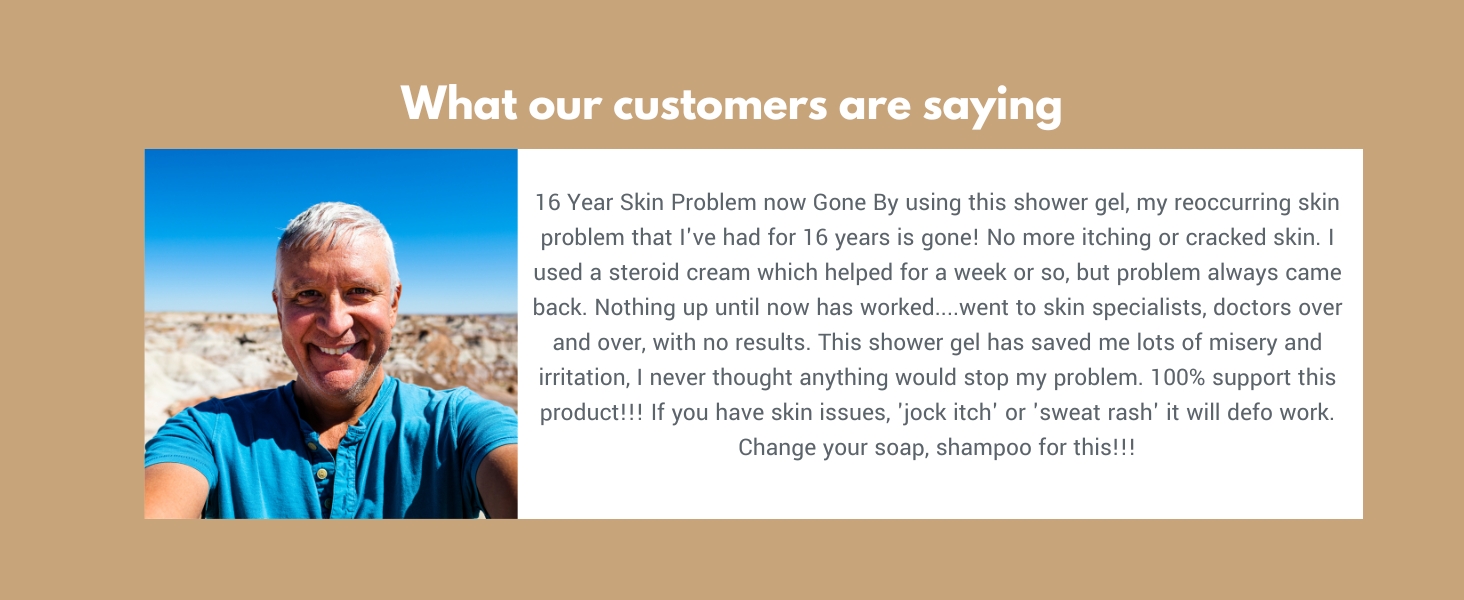 What our customers are saying

16 Year Skin Problem now Gone By using this shower gel, my reoccurring skin problem that I've had for 16 years is gone! No more itching or cracked skin. I used a steroid cream which helped for a week or so, but problem always came back. Nothing up until now has worked....went to skin specialists, doctors over and over, with no results. This shower gel has saved me lots of misery and irritation, I never thought anything would stop my problem. 100% support this product!!! If you have skin issues, 'jock itch' or 'sweat rash' it will defo work. Change your soap, shampoo for this!!!